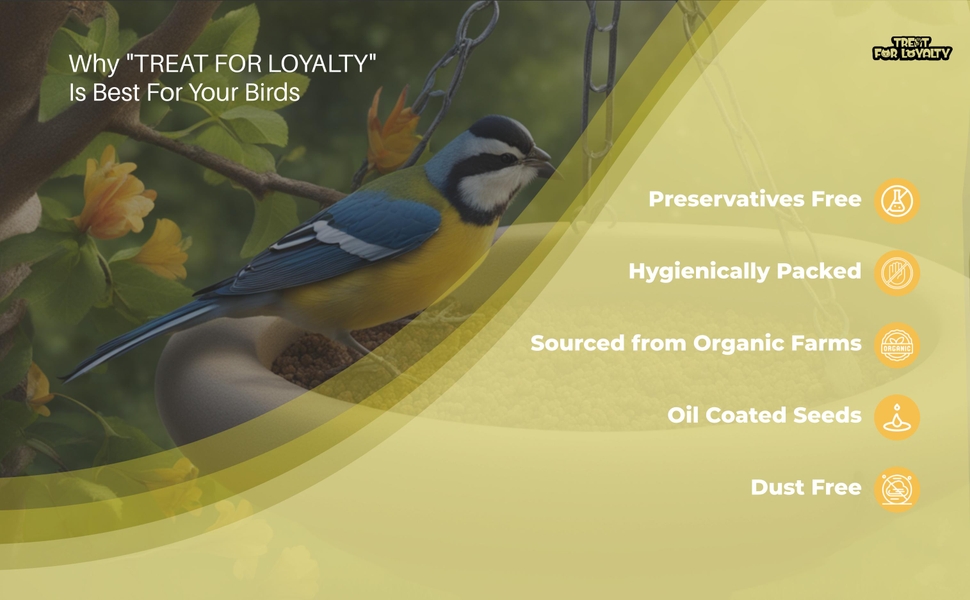 Why "TREAT FOR LOYALTY"
Is Best For Your Birds

TREAT FOR LOYALTY

Preservatives Free

Hygienically Packed

Sourced from Organic Farms

ORGANIC

Oil Coated Seeds

Dust Free